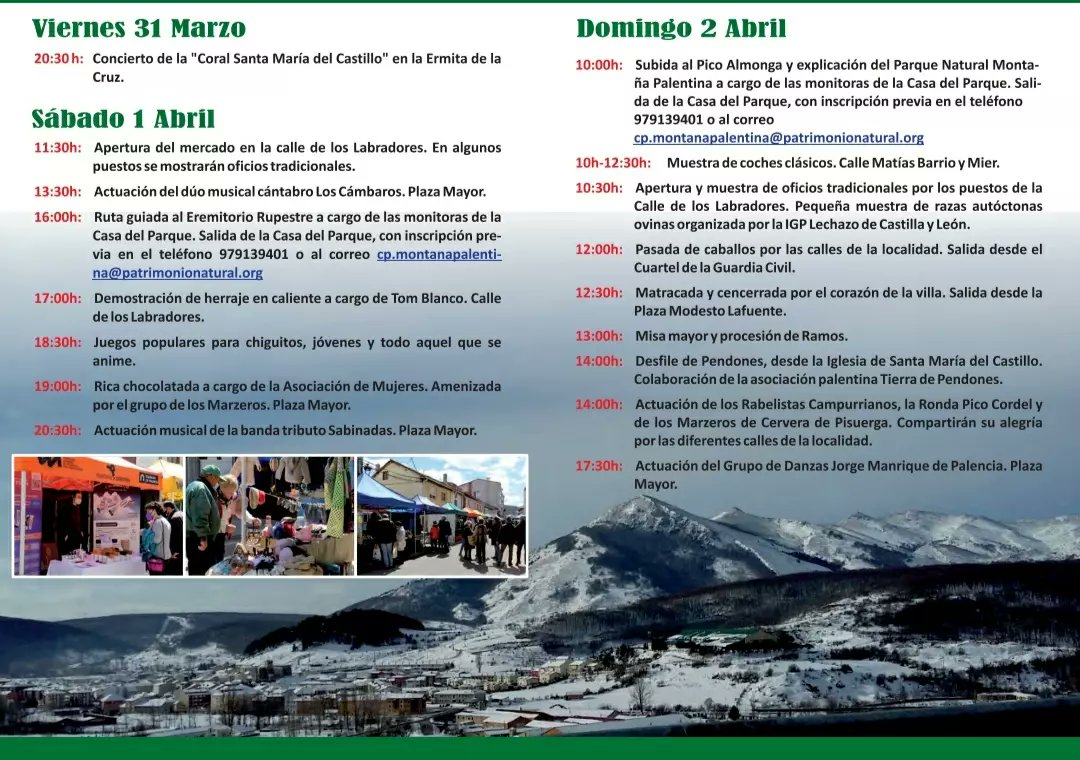 Viernes 31 Marzo

20:30 h: Concierto de la "Coral Santa María del Castillo" en la Ermita de la Cruz.

Sábado 1 Abril

11:30h: Apertura del mercado en la calle de los Labradores. En algunos puestos se mostrarán oficios tradicionales.

13:30h: Actuación del dúo musical cántabro Los Cámbaros. Plaza Mayor.

16:00h: Ruta guiada al Eremitorio Rupestre a cargo de las monitoras de la Casa del Parque. Salida de la Casa del Parque, con inscripción previa en el teléfono 979139401 o al correo cp.montanapalentina@patrimonionatural.org

17:00h: Demostración de herraje en caliente a cargo de Tom Blanco. Calle de los Labradores.

18:30h: Juegos populares para chiguitos, jóvenes y todo aquel que se anime.

19:00h: Rica chocolatada a cargo de la Asociación de Mujeres. Amenizada por el grupo de los Marzeros. Plaza Mayor.

20:30h: Actuación musical de la banda tributo Sabinadas. Plaza Mayor.

Domingo 2 Abril

10:00h: Subida al Pico Almonga y explicación del Parque Natural Montaña Palentina a cargo de las monitoras de la Casa del Parque. Salida de la Casa del Parque, con inscripción previa en el teléfono 979139401 o al correo cp.montanapalentina@patrimonionatural.org

10h-12:30h: Muestra de coches clásicos. Calle Matías Barrio y Mier.

10:30h: Apertura y muestra de oficios tradicionales por los puestos de la Calle de los Labradores. Pequeña muestra de razas autóctonas ovinas organizada por la IGP Lechazo de Castilla y León.

12:00h: Pasada de caballos por las calles de la localidad. Salida desde el Cuartel de la Guardia Civil.

12:30h: Matracada y cencerrada por el corazón de la villa. Salida desde la Plaza Modesto Lafuente.

13:00h: Misa mayor y procesión de Ramos.

14:00h: Desfile de Pendones, desde la Iglesia de Santa María del Castillo. Colaboración de la asociación palentina Tierra de Pendones.

14:00h: Actuación de los Rabelistas Campurrianos, la Ronda Pico Cordel y de los Marzeros de Cervera de Pisuerga. Compartirán su alegría por las diferentes calles de la localidad.

17:30h: Actuación del Grupo de Danzas Jorge Manrique de Palencia. Plaza Mayor.